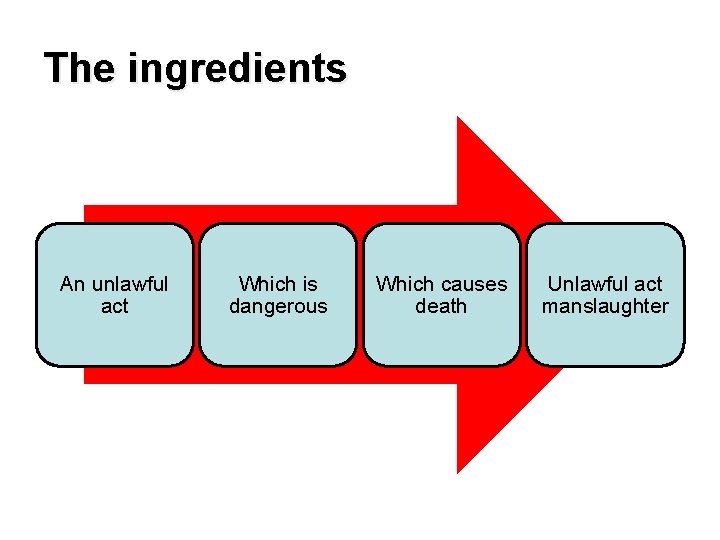 The ingredients

An unlawful act

Which is dangerous

Which causes death

Unlawful act manslaughter